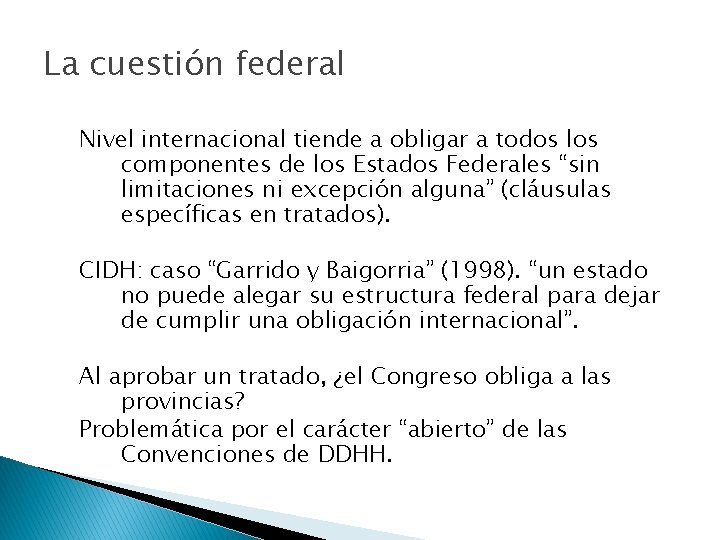 La cuestión federal

Nivel internacional tiende a obligar a todos los componentes de los Estados Federales “sin limitaciones ni excepción alguna” (cláusulas específicas en tratados).

CIDH: caso “Garrido y Baigorria” (1998). “un estado no puede alegar su estructura federal para dejar de cumplir una obligación internacional”.

Al aprobar un tratado, ¿el Congreso obliga a las provincias?
Problemática por el carácter “abierto” de las Convenciones de DDHH.